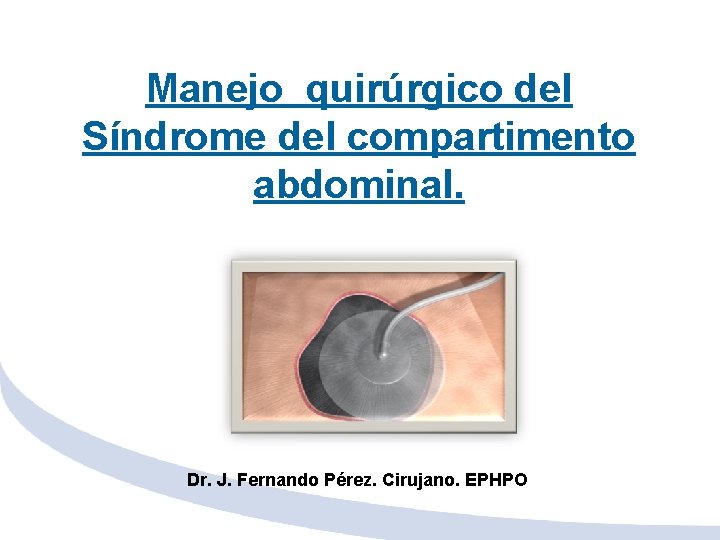 Manejo quirúrgico del Síndrome del compartimento abdominal.

Dr. J. Fernando Pérez. Cirujano. EPHPO